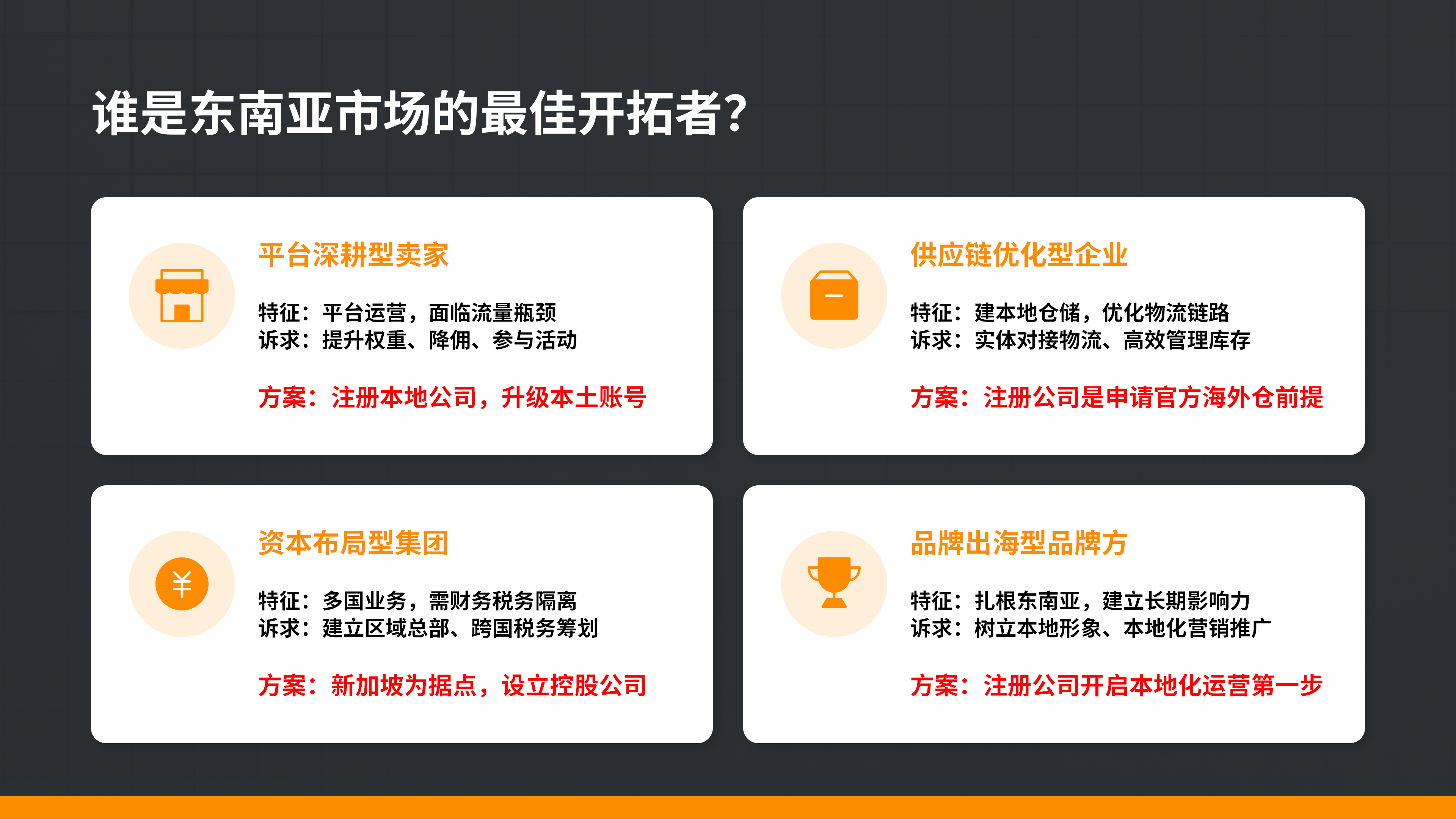 谁是东南亚市场的最佳开拓者？

平台深耕型卖家

特征：平台运营，面临流量瓶颈
诉求：提升权重、降佣、参与活动

方案：注册本地公司，升级本土账号

供应链优化型企业

特征：建本地仓储，优化物流链路
诉求：实体对接物流、高效管理库存

方案：注册公司是申请官方海外仓前提

资本布局型集团

特征：多国业务，需财务税务隔离
诉求：建立区域总部、跨国税务筹划

方案：新加坡为据点，设立控股公司

品牌出海型品牌方

特征：扎根东南亚，建立长期影响力
诉求：树立本地形象、本地化营销推广

方案：注册公司开启本地化运营第一步